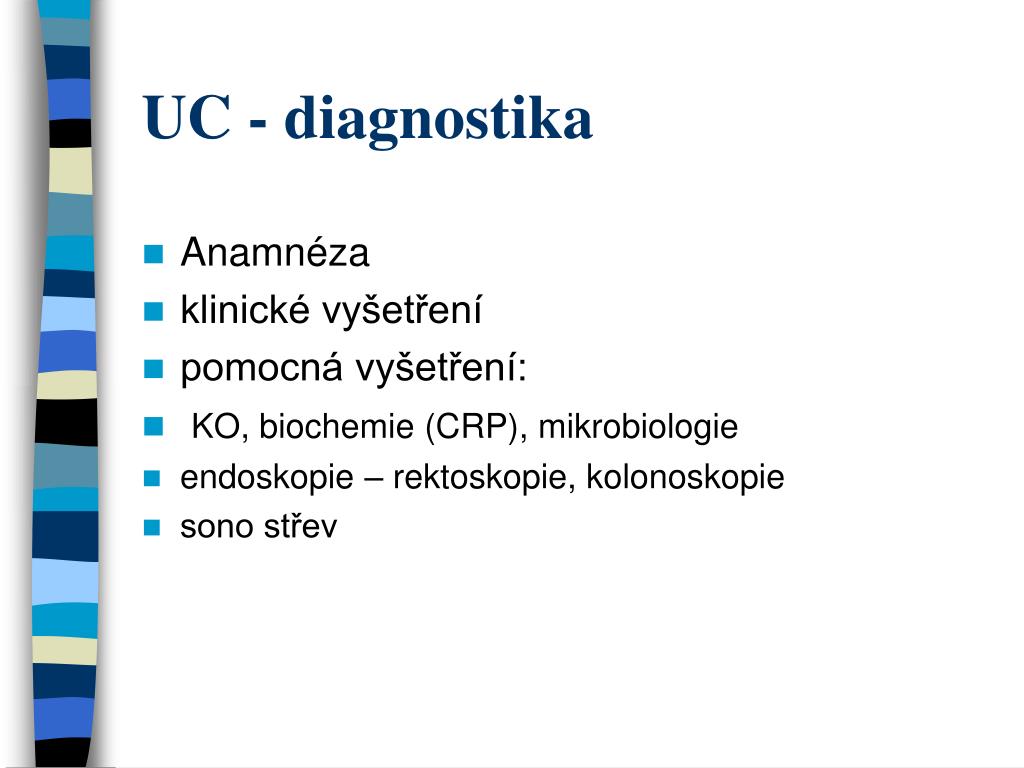 UC - diagnostika

Anamnéza

klinické vyšetření

pomocná vyšetření:

KO, biochemie (CRP), mikrobiologie

endoskopie – rektoskopie, kolonoskopie

sono střev